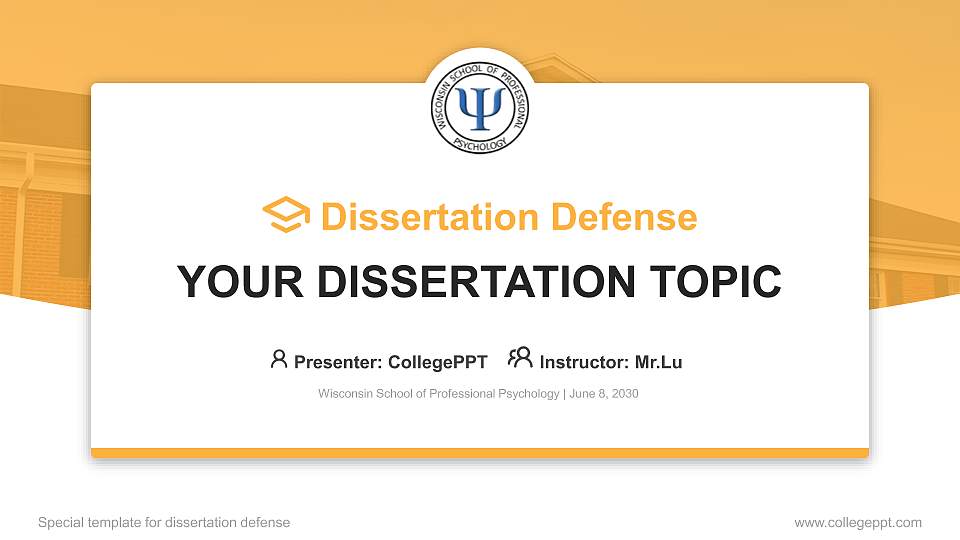 WISCONSIN SCHOOL OF PROFESSIONAL PSYCHOLOGY
Ψ

Dissertation Defense

YOUR DISSERTATION TOPIC

Presenter: CollegePPT Instructor: Mr.Lu

Wisconsin School of Professional Psychology | June 8, 2030

Special template for dissertation defense

www.collegeppt.com